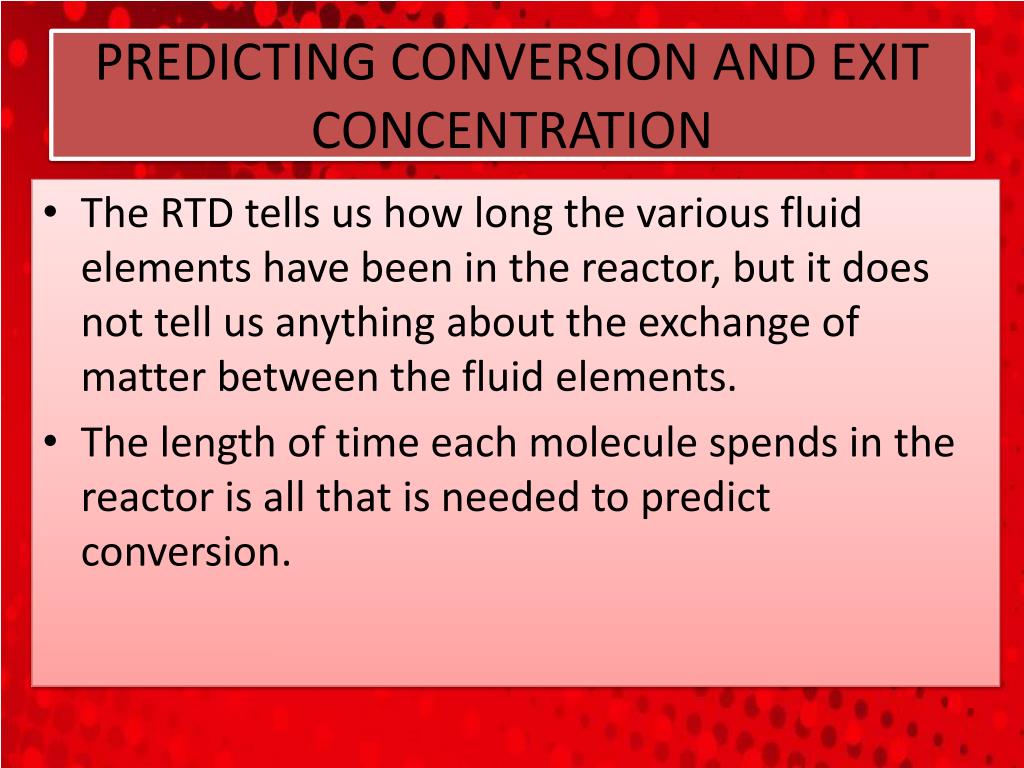 PREDICTING CONVERSION AND EXIT CONCENTRATION

• The RTD tells us how long the various fluid elements have been in the reactor, but it does not tell us anything about the exchange of matter between the fluid elements.

• The length of time each molecule spends in the reactor is all that is needed to predict conversion.